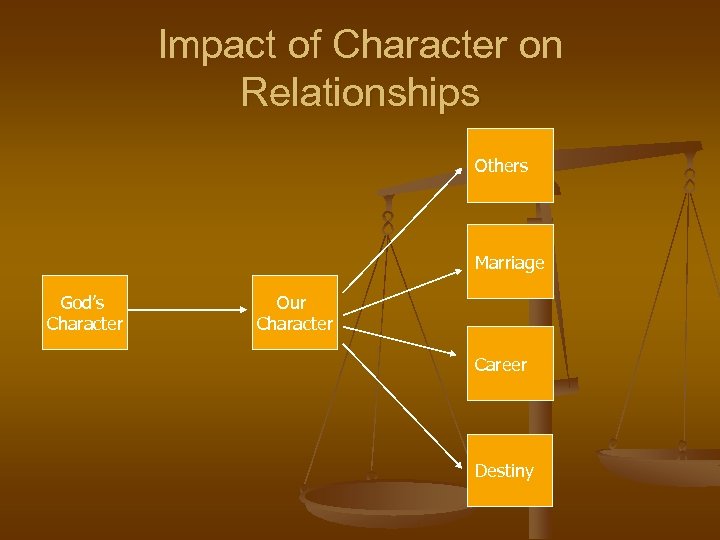 Impact of Character on Relationships

God's Character

Our Character

Others

Marriage

Career

Destiny